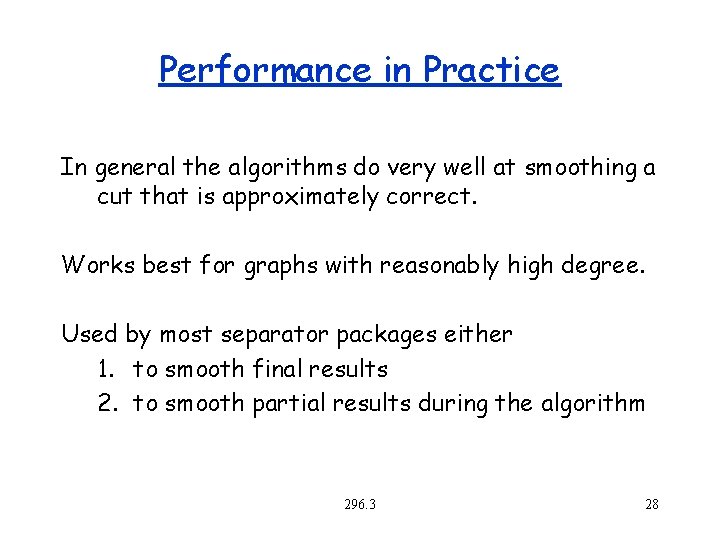 Performance in Practice

In general the algorithms do very well at smoothing a cut that is approximately correct.

Works best for graphs with reasonably high degree.

Used by most separator packages either
1. to smooth final results
2. to smooth partial results during the algorithm

296.3

28